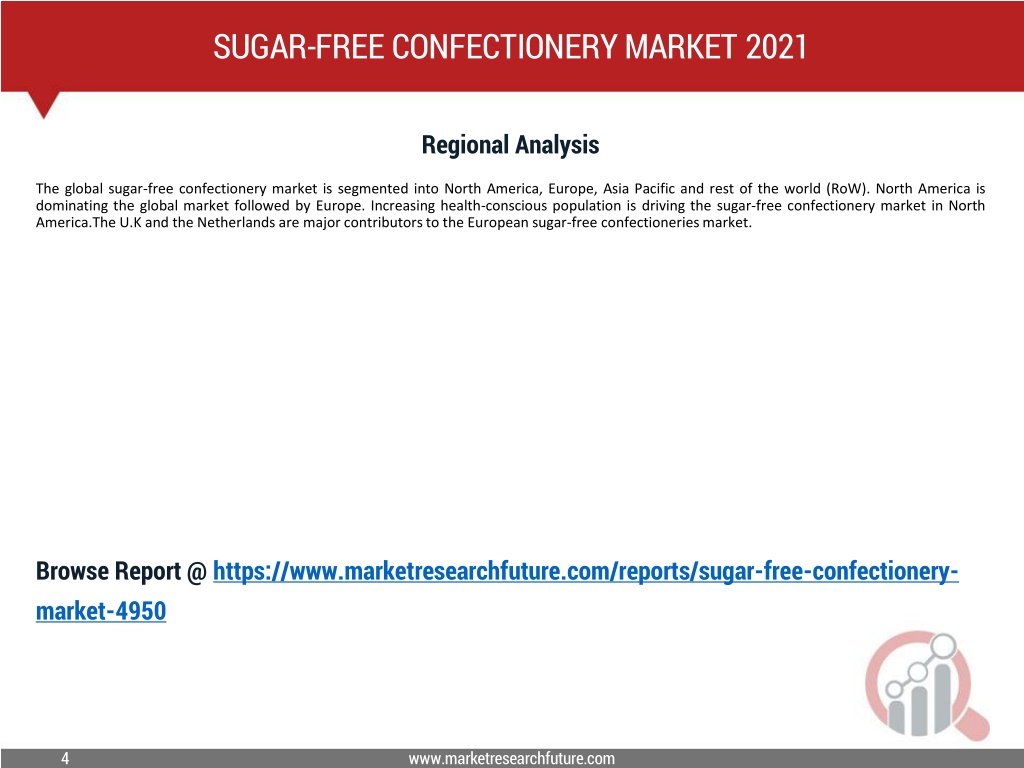 SUGAR-FREE CONFECTIONERY MARKET 2021

Regional Analysis

The global sugar-free confectionery market is segmented into North America, Europe, Asia Pacific and rest of the world (RoW). North America is dominating the global market followed by Europe. Increasing health-conscious population is driving the sugar-free confectionery market in North America.The U.K and the Netherlands are major contributors to the European sugar-free confectioneries market.

Browse Report @ https://www.marketresearchfuture.com/reports/sugar-free-confectionery-market-4950

4

www.marketresearchfuture.com